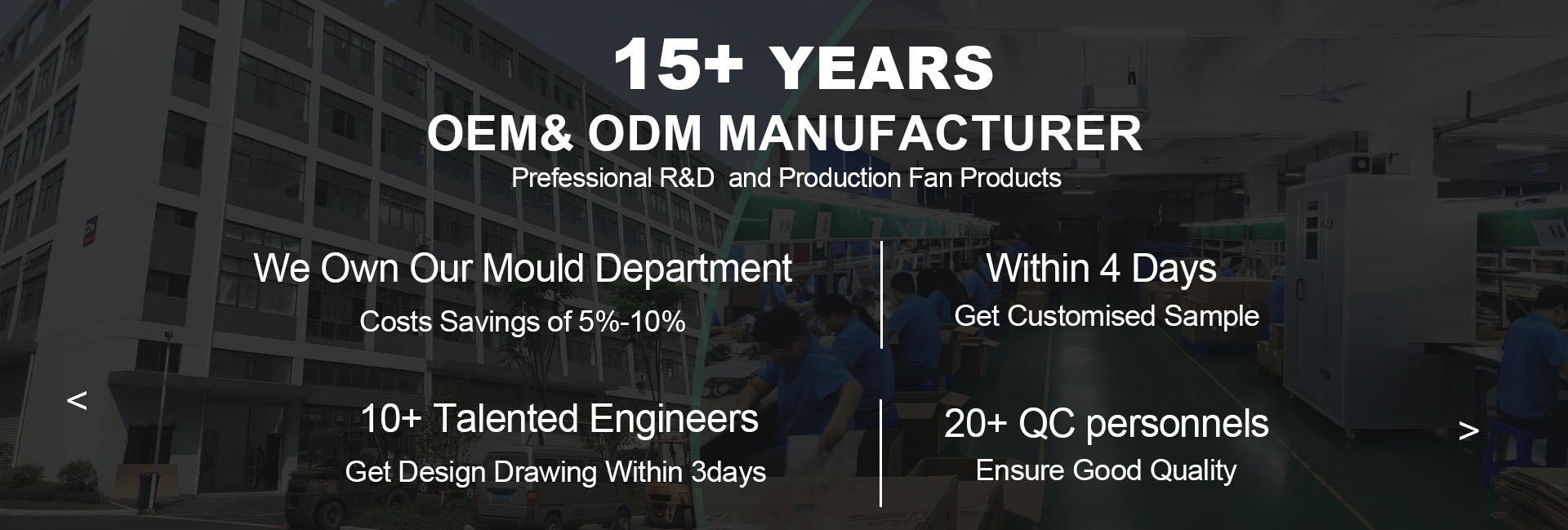 15+ YEARS
OEM& ODM MANUFACTURER
Prefessional R&D and Production Fan Products

We Own Our Mould Department
Costs Savings of 5%-10%

Within 4 Days
Get Customised Sample

<

10+ Talented Engineers
Get Design Drawing Within 3days

20+ QC personnels
Ensure Good Quality

>